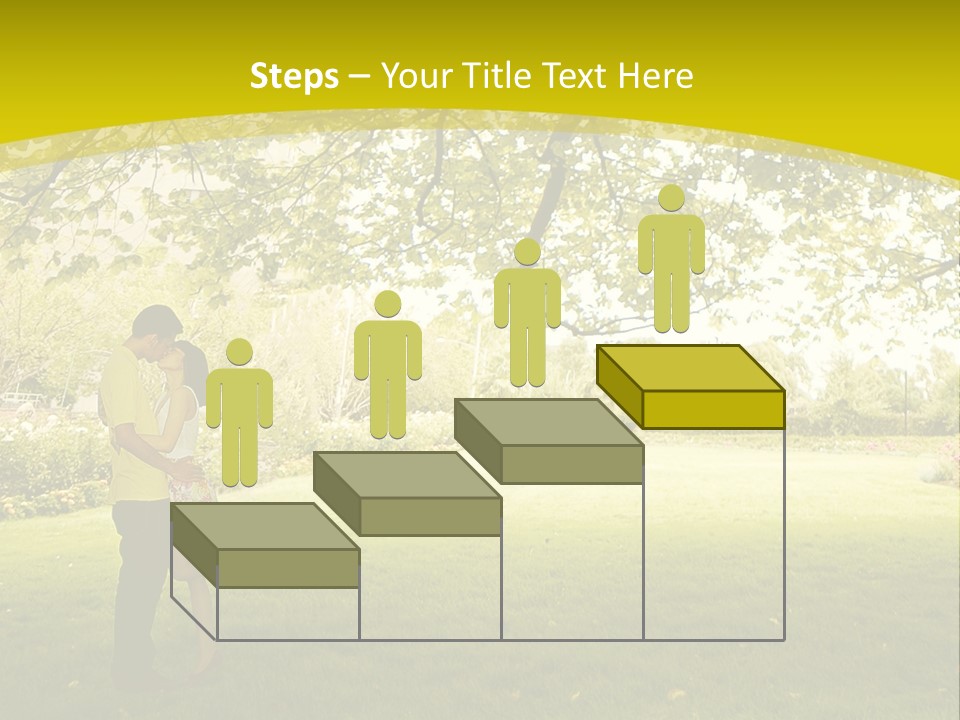 Steps – Your Title Text Here